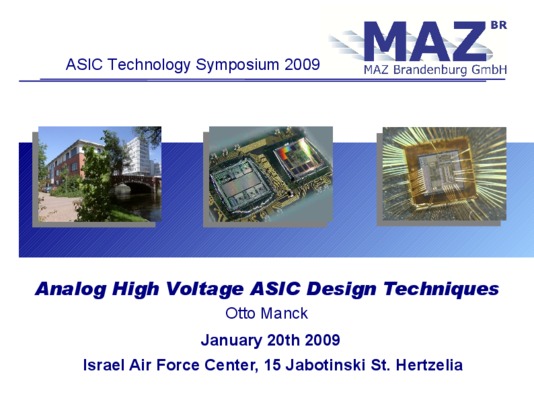 ASIC Technology Symposium 2009

MAZ BR
MAZ Brandenburg GmbH

Analog High Voltage ASIC Design Techniques

Otto Manck

January 20th 2009

Israel Air Force Center, 15 Jabotinski St. Hertzelia